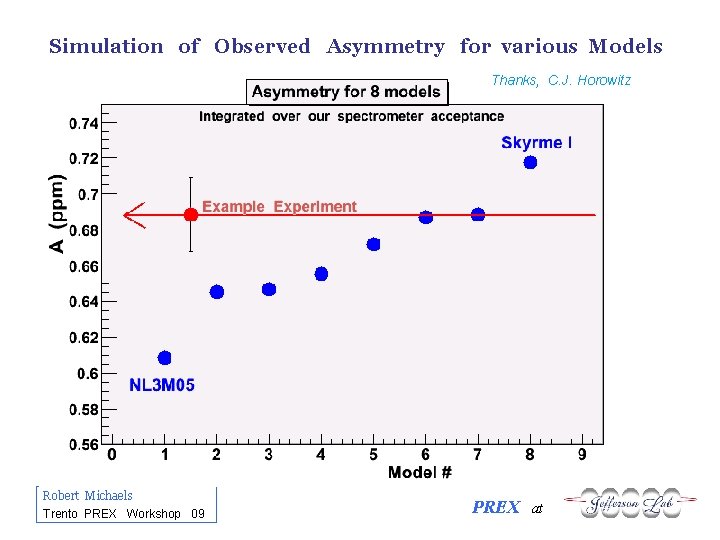 Simulation of Observed Asymmetry for various Models

Thanks, C.J. Horowitz

Asymmetry for 8 models

Integrated over our spectrometer acceptance

Skyrme I

Example Experiment

NL3M05

A (ppm)

0.74
0.72
0.7
0.68
0.66
0.64
0.62
0.6
0.58
0.56

0 1 2 3 4 5 6 7 8 9

Model #

Robert Michaels
Trento PREX Workshop 09

PREX at Jefferson Lab